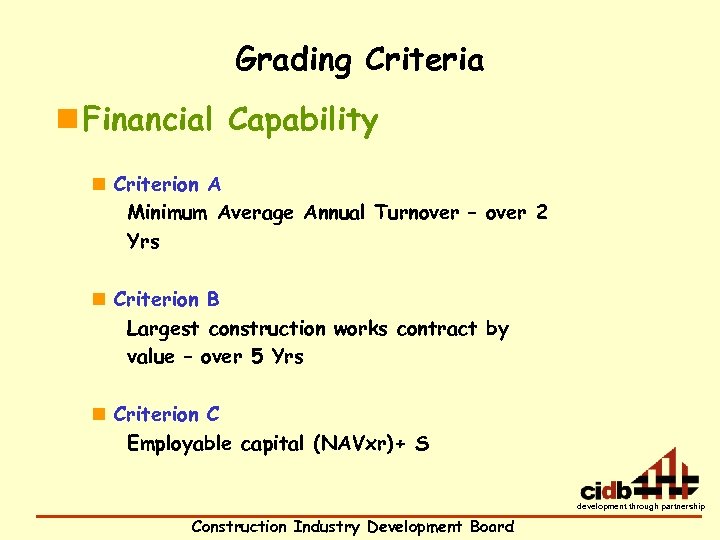 Grading Criteria

Financial Capability

Criterion A
Minimum Average Annual Turnover – over 2 Yrs

Criterion B
Largest construction works contract by value – over 5 Yrs

Criterion C
Employable capital (NAVxr)+ S

cidb
development through partnership

Construction Industry Development Board